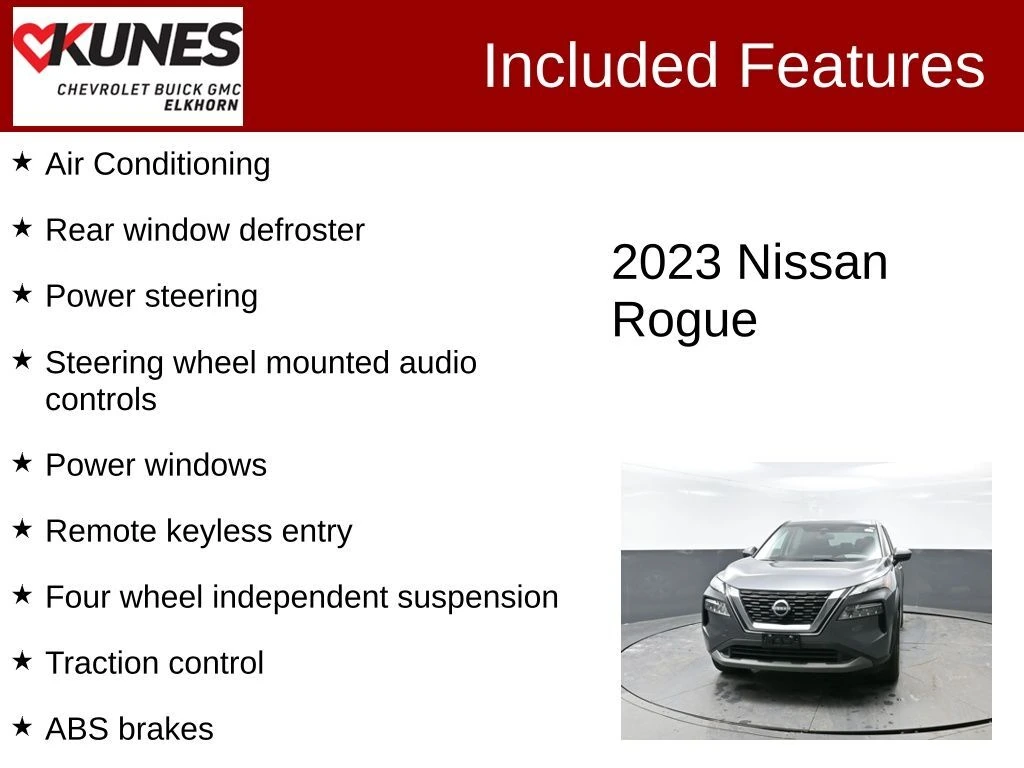 KUNES
CHEVROLET BUICK GMC
ELKHORN

Included Features

★ Air Conditioning

★ Rear window defroster

★ Power steering

★ Steering wheel mounted audio controls

★ Power windows

★ Remote keyless entry

★ Four wheel independent suspension

★ Traction control

★ ABS brakes

2023 Nissan Rogue